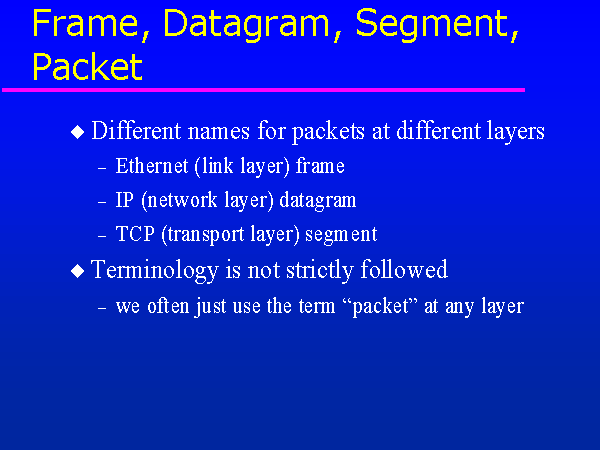 Frame, Datagram, Segment, Packet

◆ Different names for packets at different layers
– Ethernet (link layer) frame
– IP (network layer) datagram
– TCP (transport layer) segment

◆ Terminology is not strictly followed
– we often just use the term “packet” at any layer